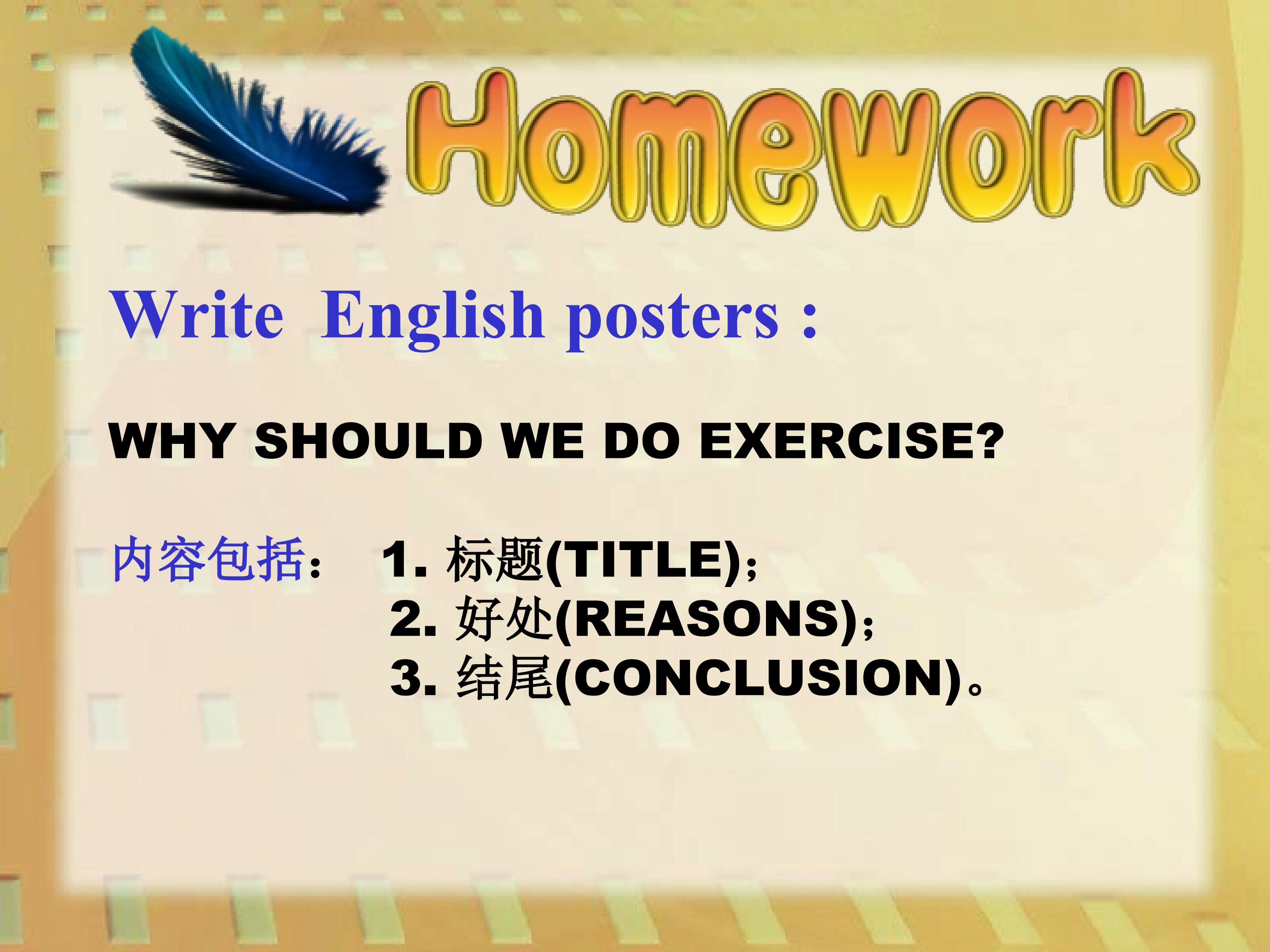 Homework

Write English posters :

WHY SHOULD WE DO EXERCISE?

内容包括： 1.标题(TITLE)；
2.好处(REASONS)；
3.结尾(CONCLUSION)。